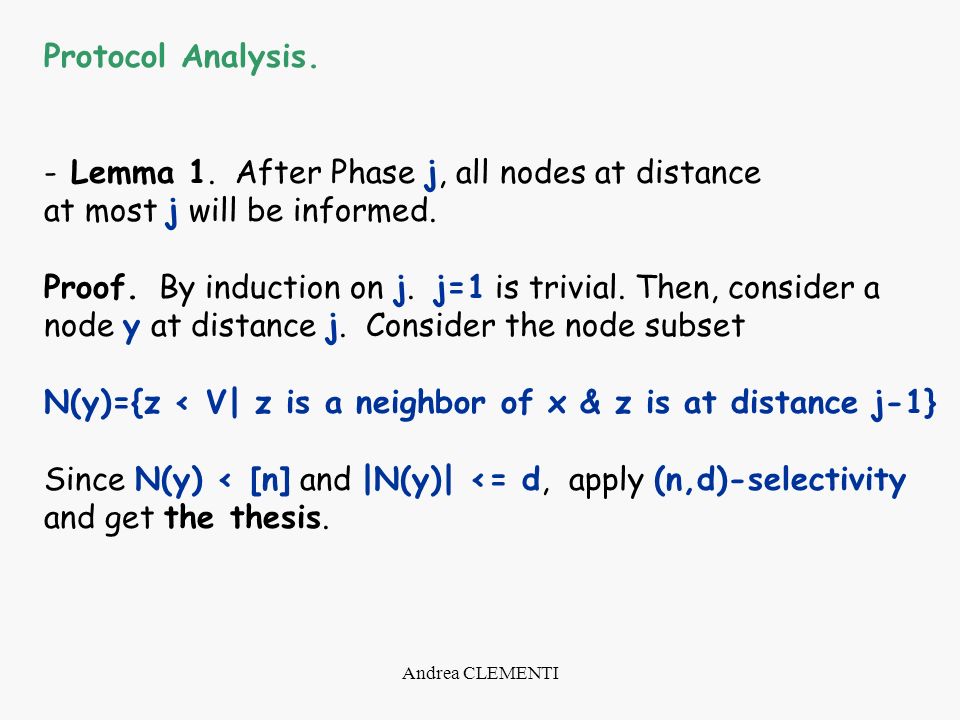 Protocol Analysis.

- Lemma 1. After Phase j, all nodes at distance at most j will be informed.

Proof. By induction on j. j=1 is trivial. Then, consider a node y at distance j. Consider the node subset

N(y)={z < V| z is a neighbor of x & z is at distance j-1}

Since N(y) < [n] and |N(y)| <= d, apply (n,d)-selectivity and get the thesis.

Andrea CLEMENTI